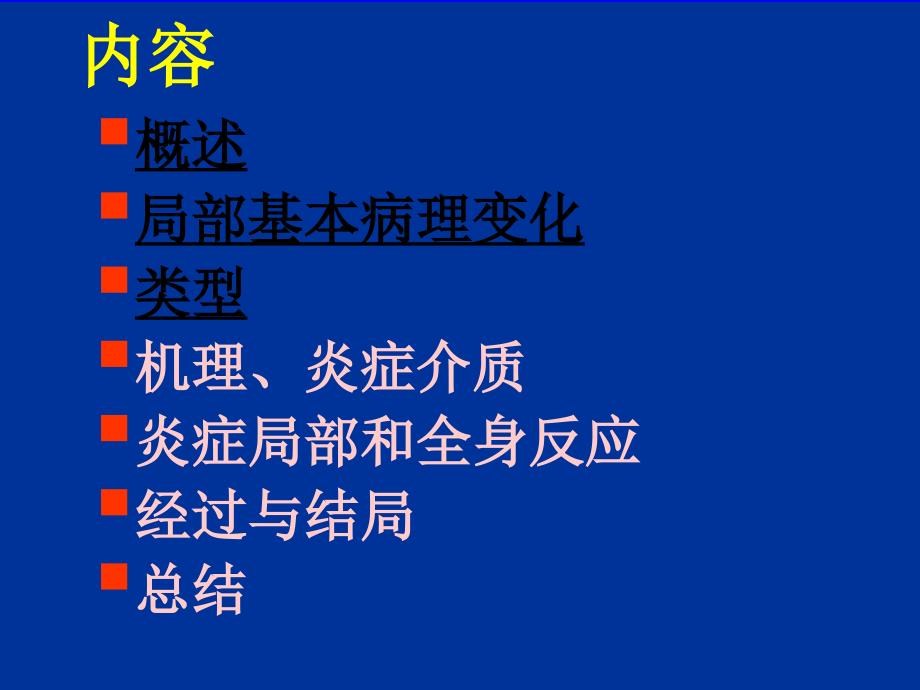 内容

概述
局部基本病理变化
类型
机理、炎症介质
炎症局部和全身反应
经过与结局
总结